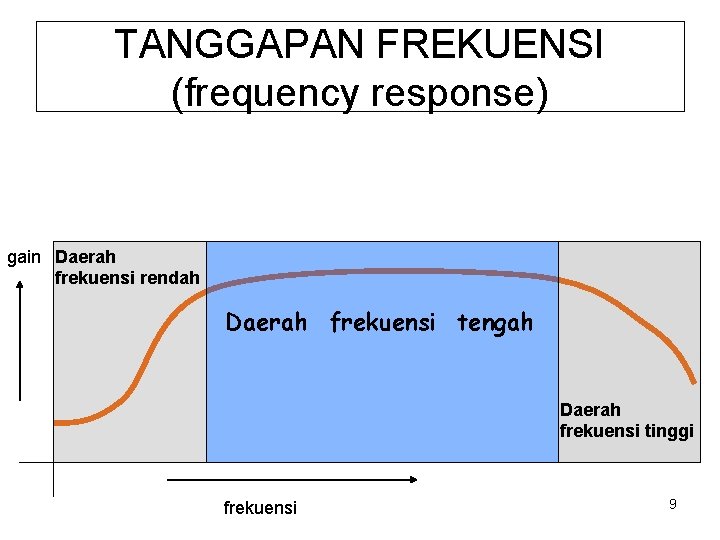 TANGGAPAN FREKUENSI
(frequency response)

gain

Daerah frekuensi rendah

Daerah frekuensi tengah

Daerah frekuensi tinggi

frekuensi

9